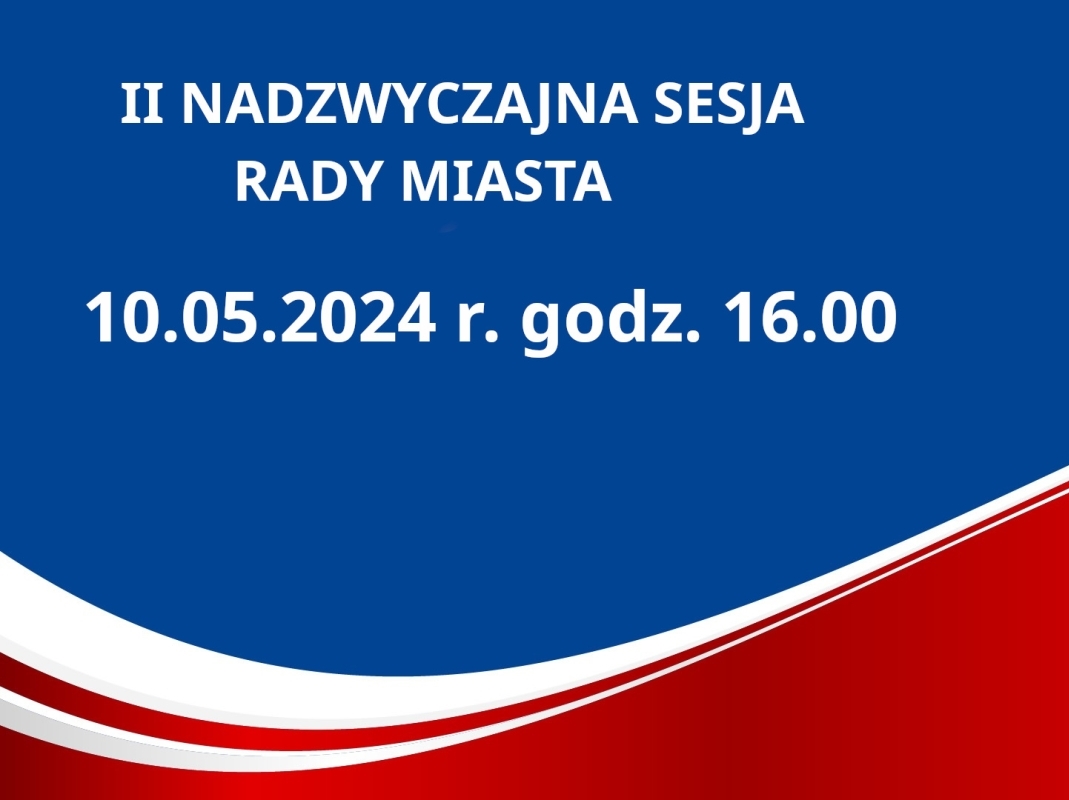 II NADZWYCZAJNA SESJA
RADY MIASTA

10.05.2024 r. godz. 16.00